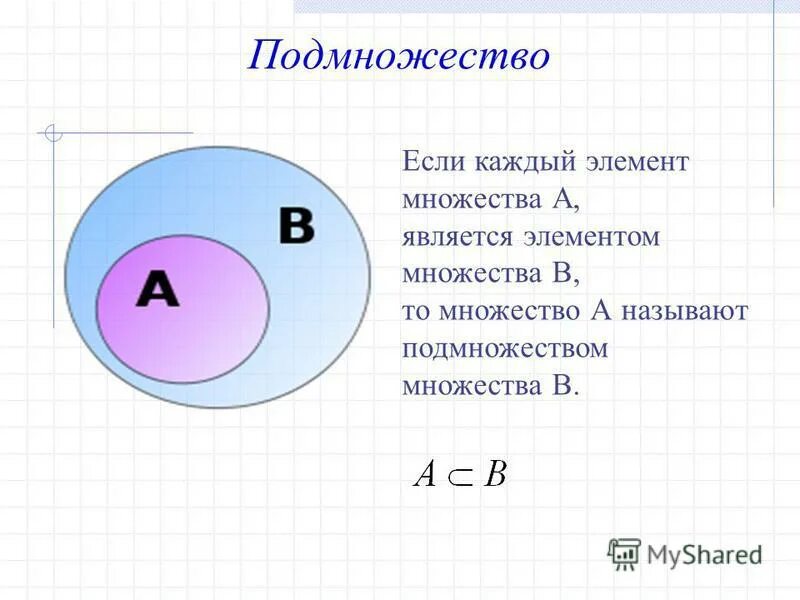 Подмножество

B

A

Если каждый элемент множества А, является элементом множества В, то множество А называют подмножеством множества В.

$A \subset B$

MyShared